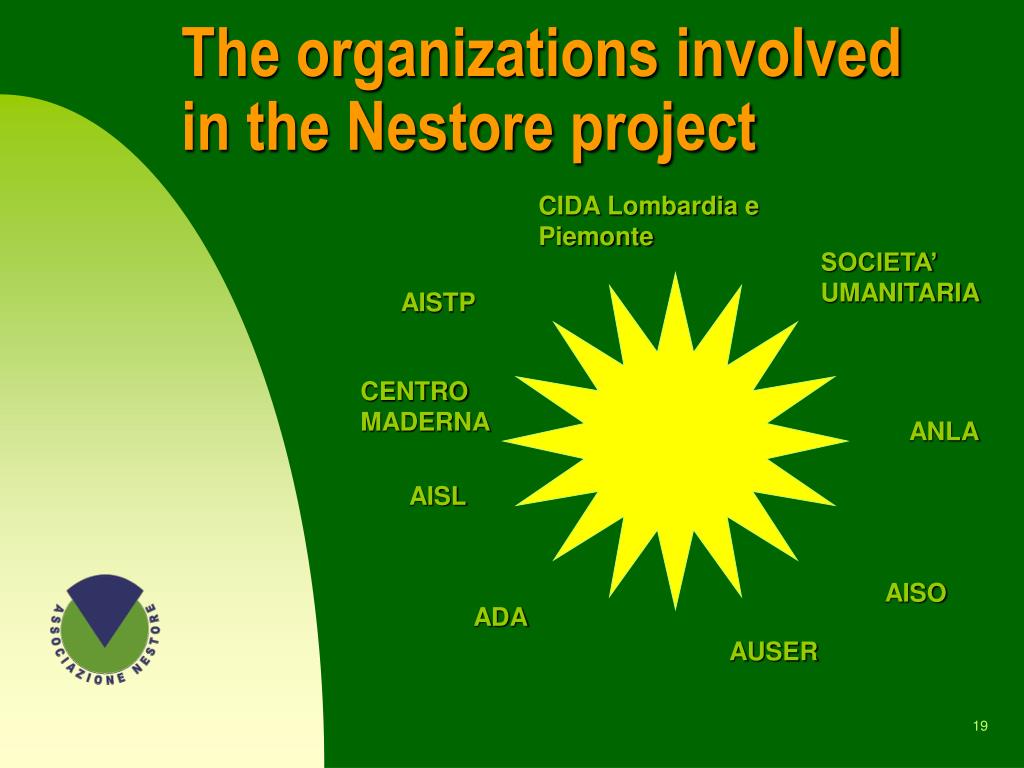 The organizations involved in the Nestore project

CIDA Lombardia e Piemonte

SOCIETA' UMANITARIA

AISTP

CENTRO MADERNA

ANLA

AISL

AISO

ADA

AUSER

ASSOCIAZIONE NESTORE

19